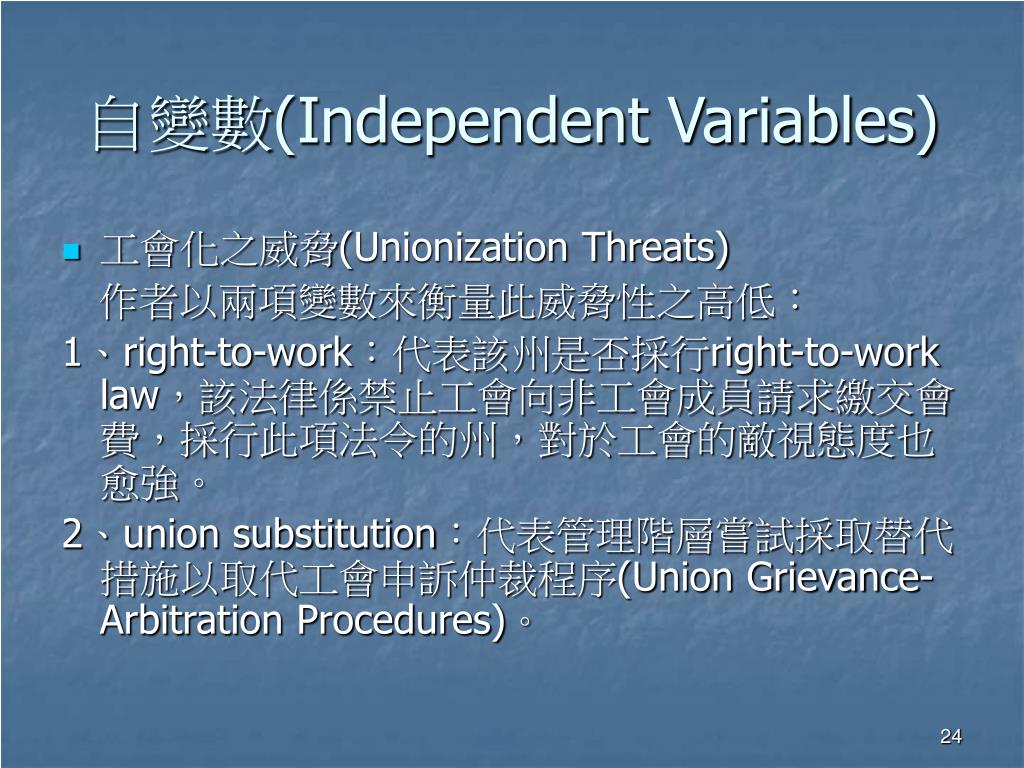 自變數(Independent Variables)

工會化之威脅(Unionization Threats)
作者以兩項變數來衡量此威脅性之高低：

1、right-to-work：代表該州是否採行right-to-work law，該法律係禁止工會向非工會成員請求繳交會費，採行此項法令的州，對於工會的敵視態度也愈強。

2、union substitution：代表管理階層嘗試採取替代措施以取代工會申訴仲裁程序(Union Grievance-Arbitration Procedures)。

24